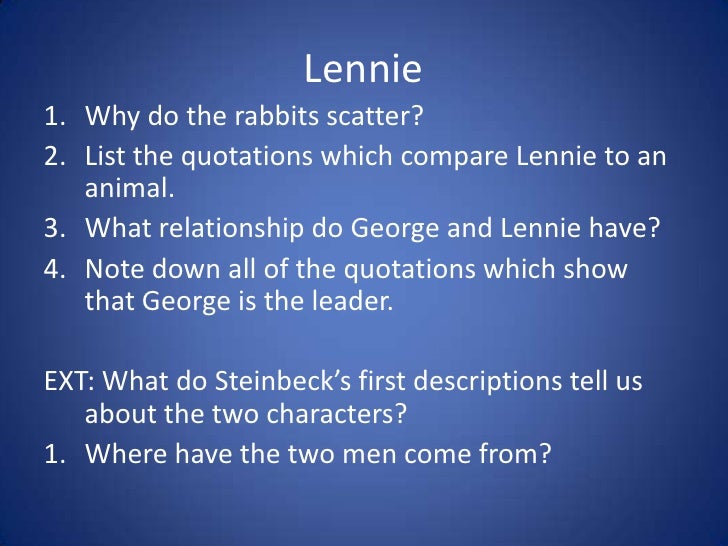 Lennie

1. Why do the rabbits scatter?
2. List the quotations which compare Lennie to an animal.
3. What relationship do George and Lennie have?
4. Note down all of the quotations which show that George is the leader.

EXT: What do Steinbeck’s first descriptions tell us about the two characters?

1. Where have the two men come from?